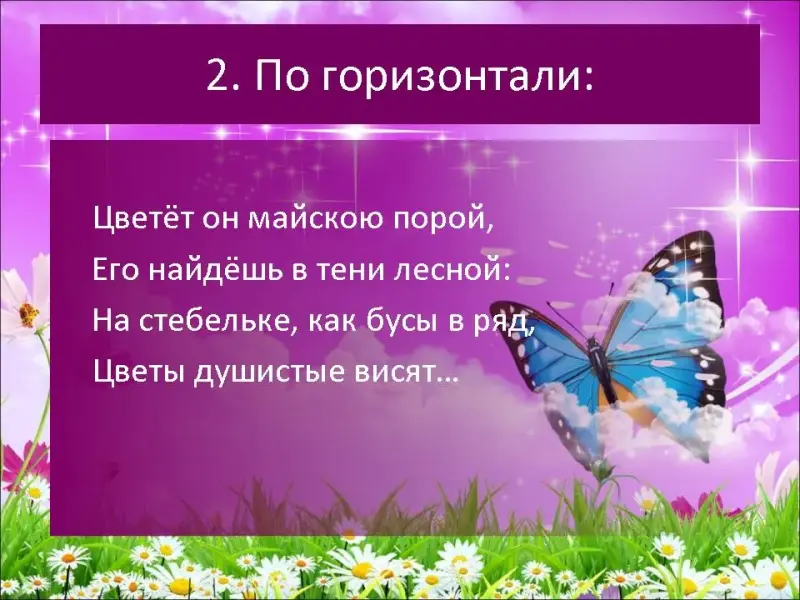 2. По горизонтали:

Цветёт он майскою порой,
Его найдёшь в тени лесной:
На стебельке, как бусы в ряд,
Цветы душистые висят…